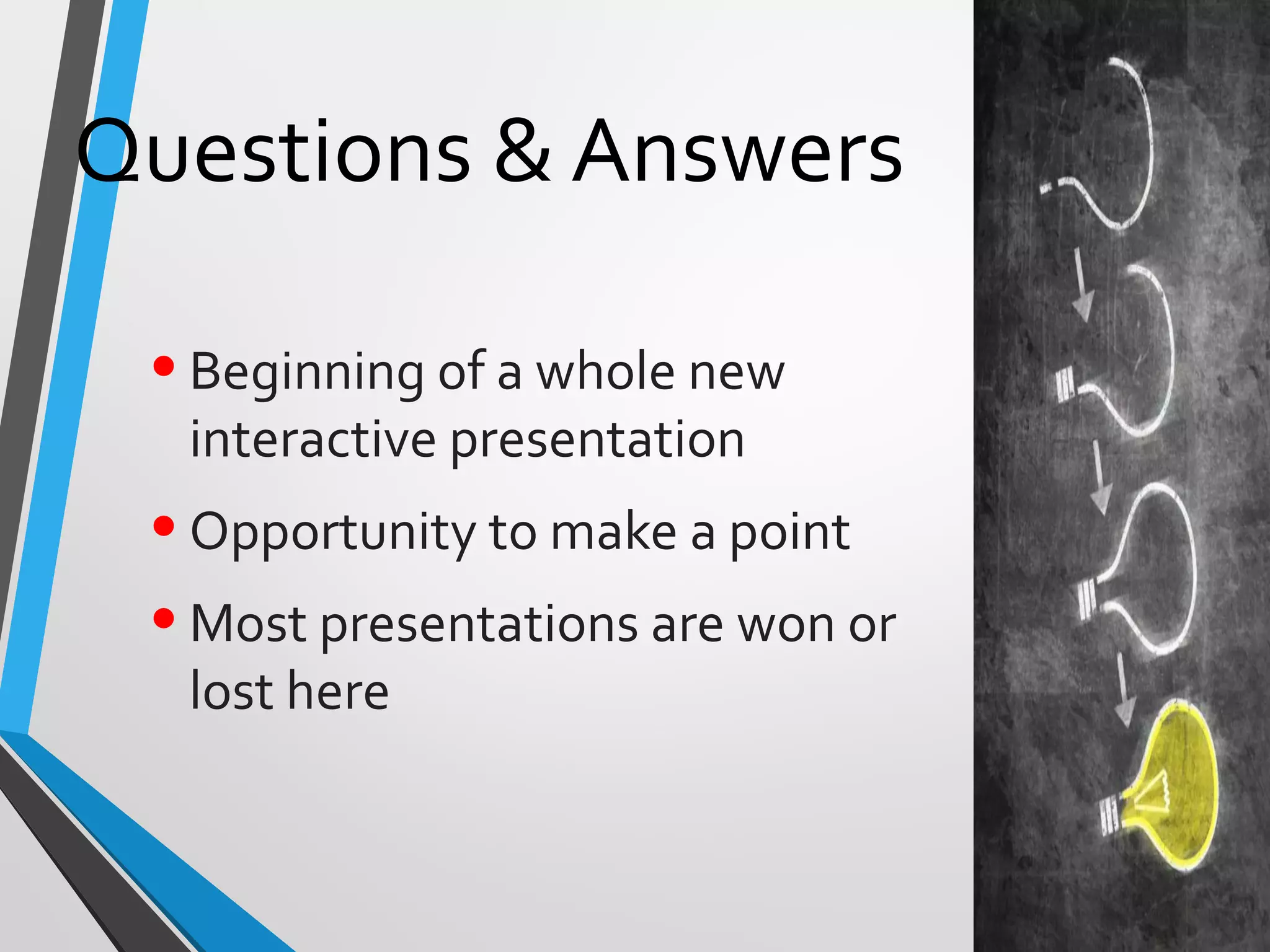 Questions & Answers

• Beginning of a whole new interactive presentation
• Opportunity to make a point
• Most presentations are won or lost here